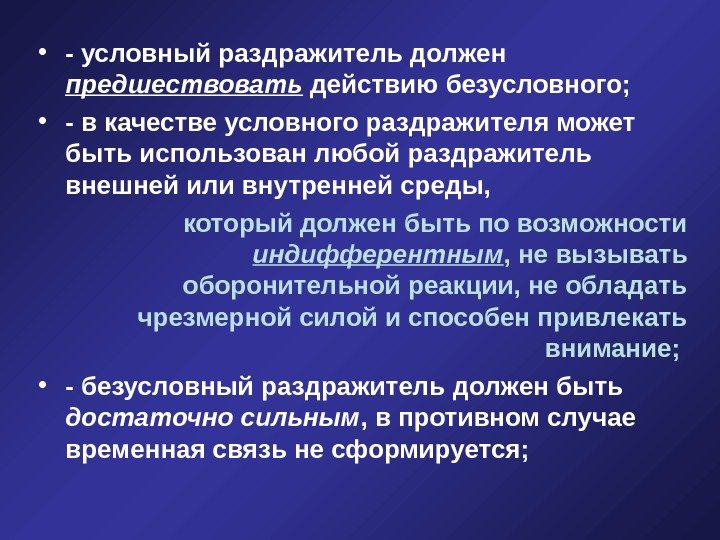 • - условный раздражитель должен предшествовать действию безусловного;

• - в качестве условного раздражителя может быть использован любой раздражитель внешней или внутренней среды,

который должен быть по возможности индифферентным, не вызывать оборонительной реакции, не обладать чрезмерной силой и способен привлекать внимание;

• - безусловный раздражитель должен быть достаточно сильным, в противном случае временная связь не сформируется;